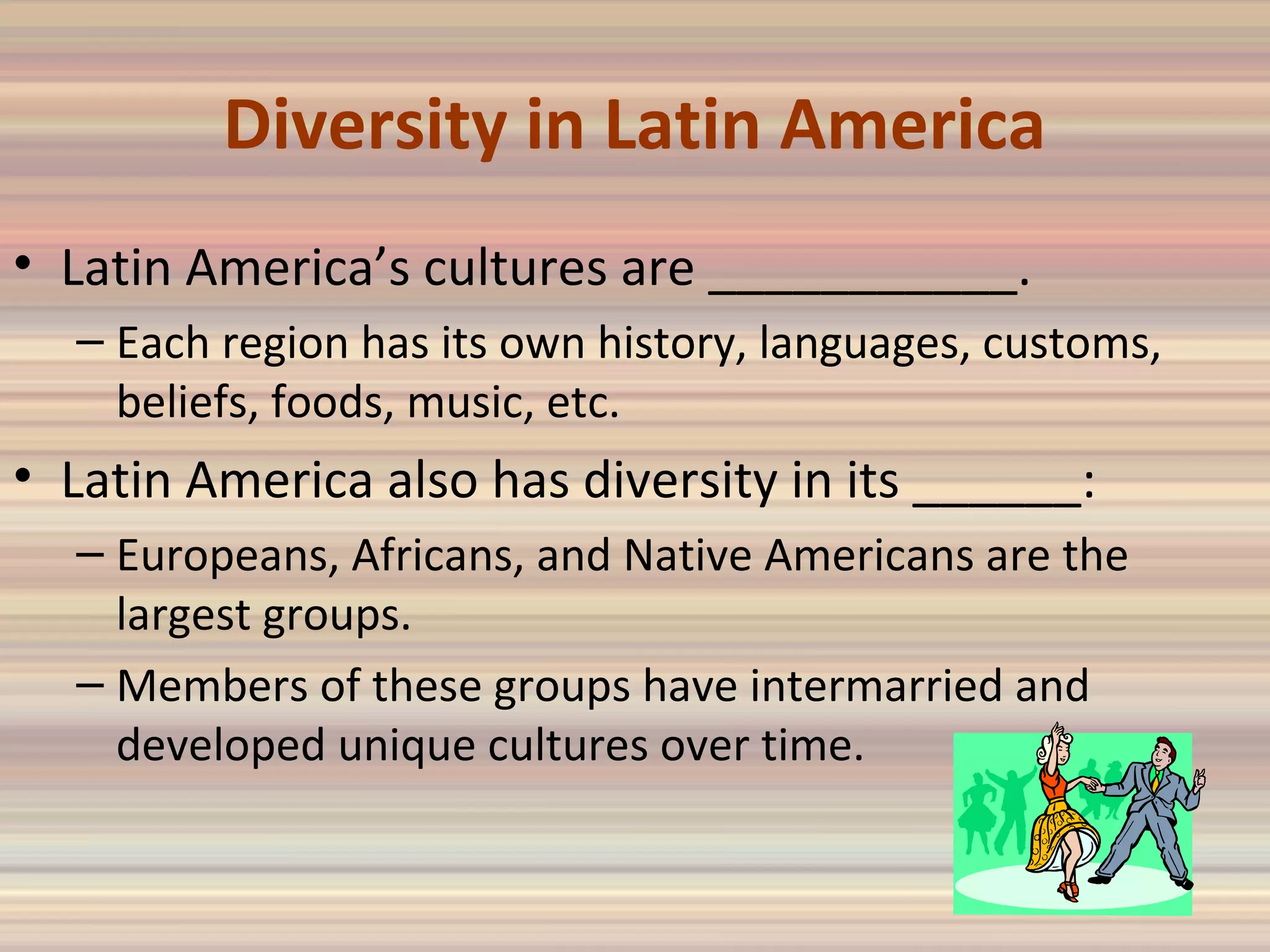 Diversity in Latin America

• Latin America's cultures are ____________.
– Each region has its own history, languages, customs, beliefs, foods, music, etc.

• Latin America also has diversity in its ______:
– Europeans, Africans, and Native Americans are the largest groups.
– Members of these groups have intermarried and developed unique cultures over time.